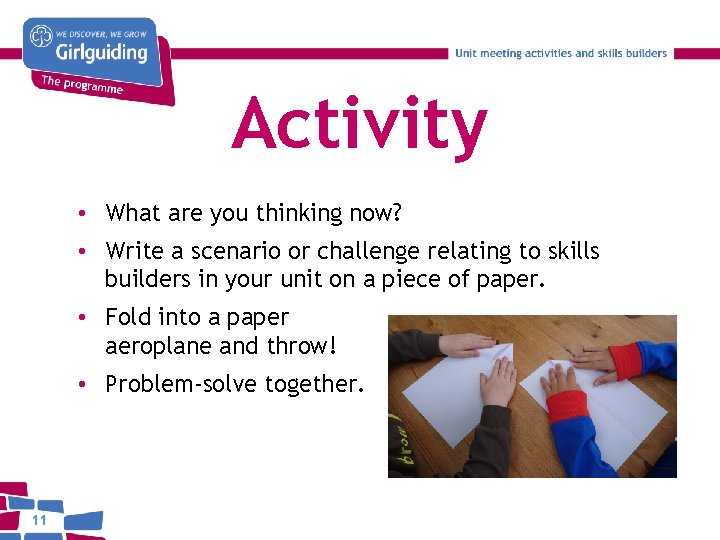 WE DISCOVER, WE GROW
Girlguiding
The programme

Unit meeting activities and skills builders

Activity

• What are you thinking now?
• Write a scenario or challenge relating to skills builders in your unit on a piece of paper.
• Fold into a paper aeroplane and throw!
• Problem-solve together.

11